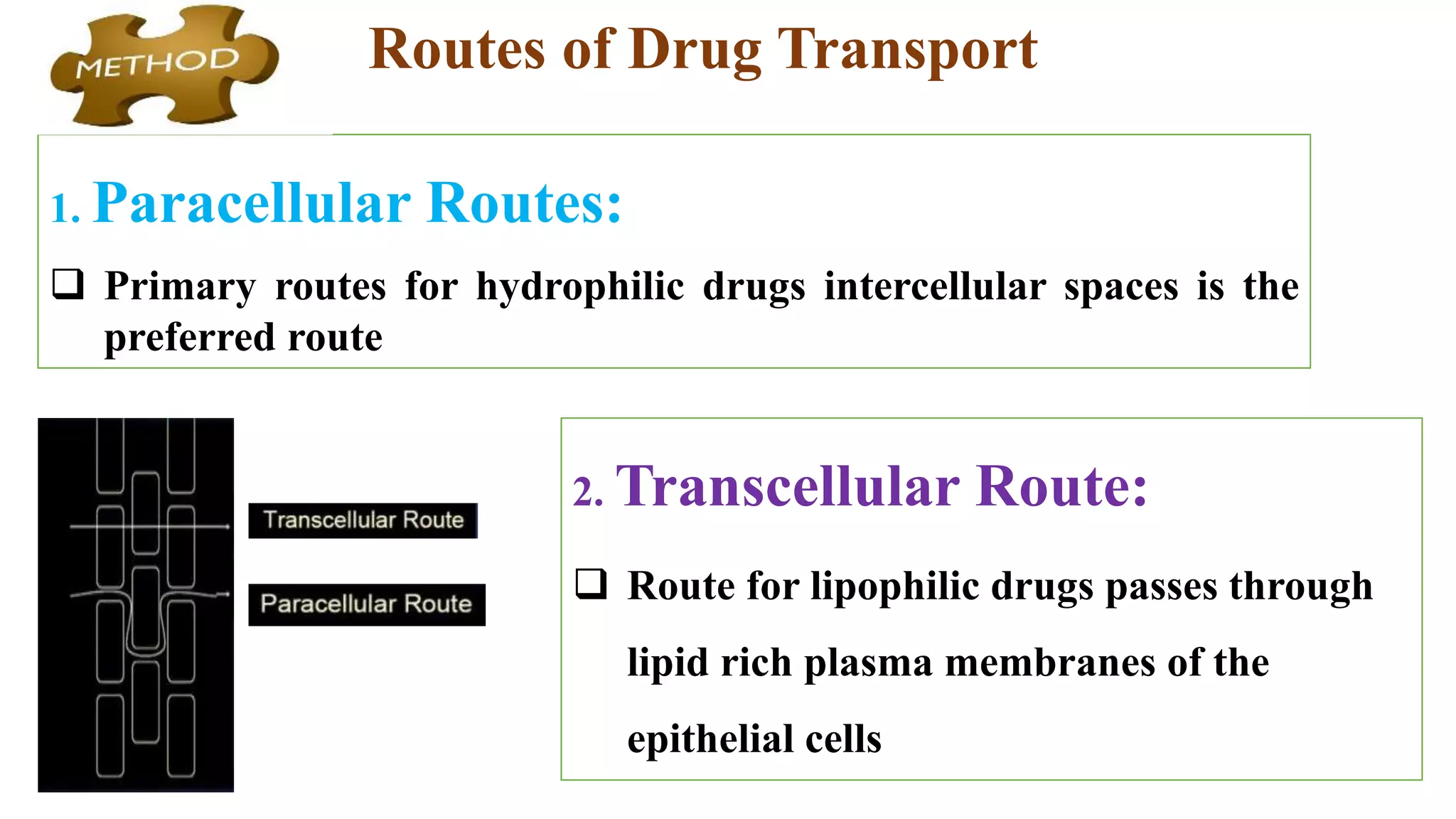 METHOD

Routes of Drug Transport

1. Paracellular Routes:

❑ Primary routes for hydrophilic drugs intercellular spaces is the preferred route

Transcellular Route

Paracellular Route

2. Transcellular Route:

❑ Route for lipophilic drugs passes through lipid rich plasma membranes of the epithelial cells